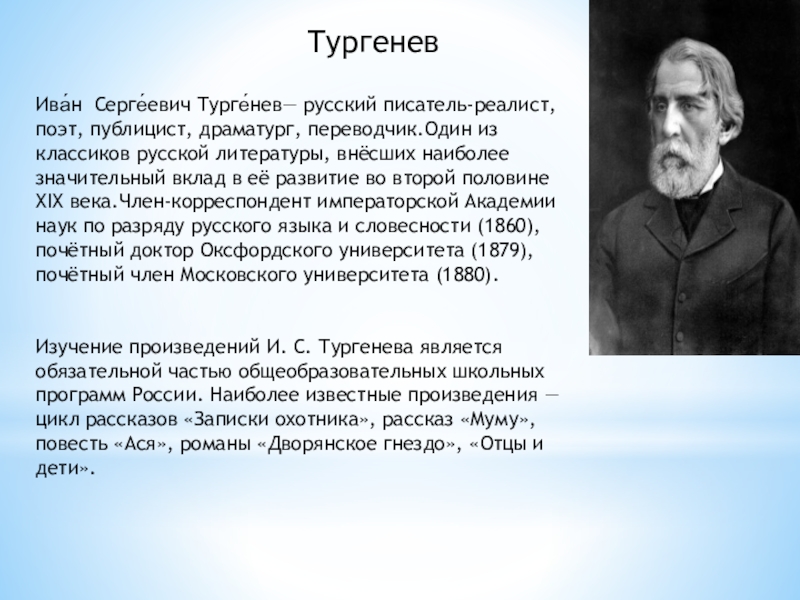 Тургенев

Ива́н Серге́евич Турге́нев— русский писатель-реалист, поэт, публицист, драматург, переводчик.Один из классиков русской литературы, внёсших наиболее значительный вклад в её развитие во второй половине XIX века.Член-корреспондент императорской Академии наук по разряду русского языка и словесности (1860), почётный доктор Оксфордского университета (1879), почётный член Московского университета (1880).

Изучение произведений И. С. Тургенева является обязательной частью общеобразовательных школьных программ России. Наиболее известные произведения — цикл рассказов «Записки охотника», рассказ «Муму», повесть «Ася», романы «Дворянское гнездо», «Отцы и дети».